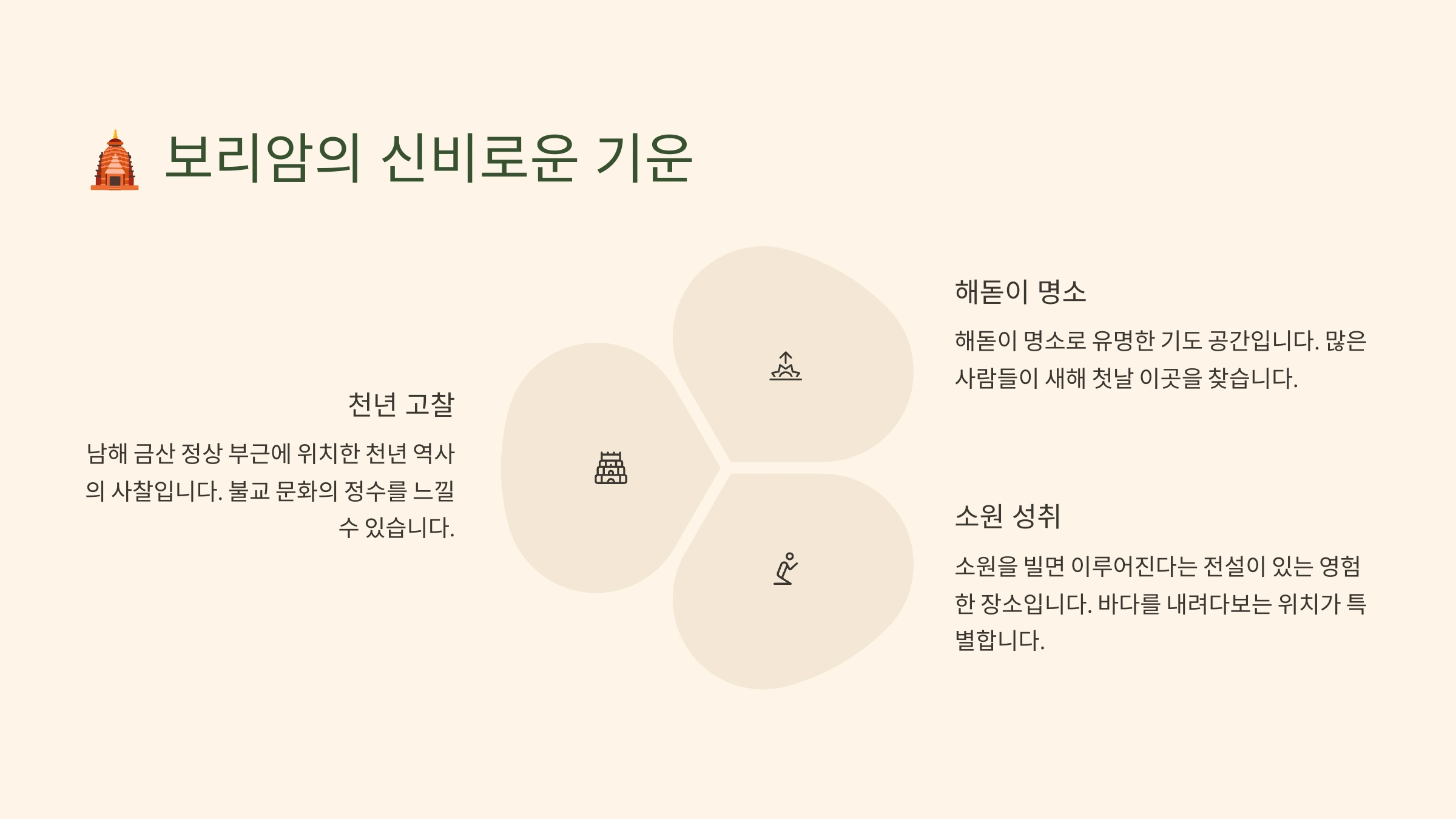 보리암의 신비로운 기운

천년 고찰

남해 금산 정상 부근에 위치한 천년 역사의 사찰입니다. 불교 문화의 정수를 느낄 수 있습니다.

해돋이 명소

해돋이 명소로 유명한 기도 공간입니다. 많은 사람들이 새해 첫날 이곳을 찾습니다.

소원 성취

소원을 빌면 이루어진다는 전설이 있는 영험한 장소입니다. 바다를 내려다보는 위치가 특별합니다.